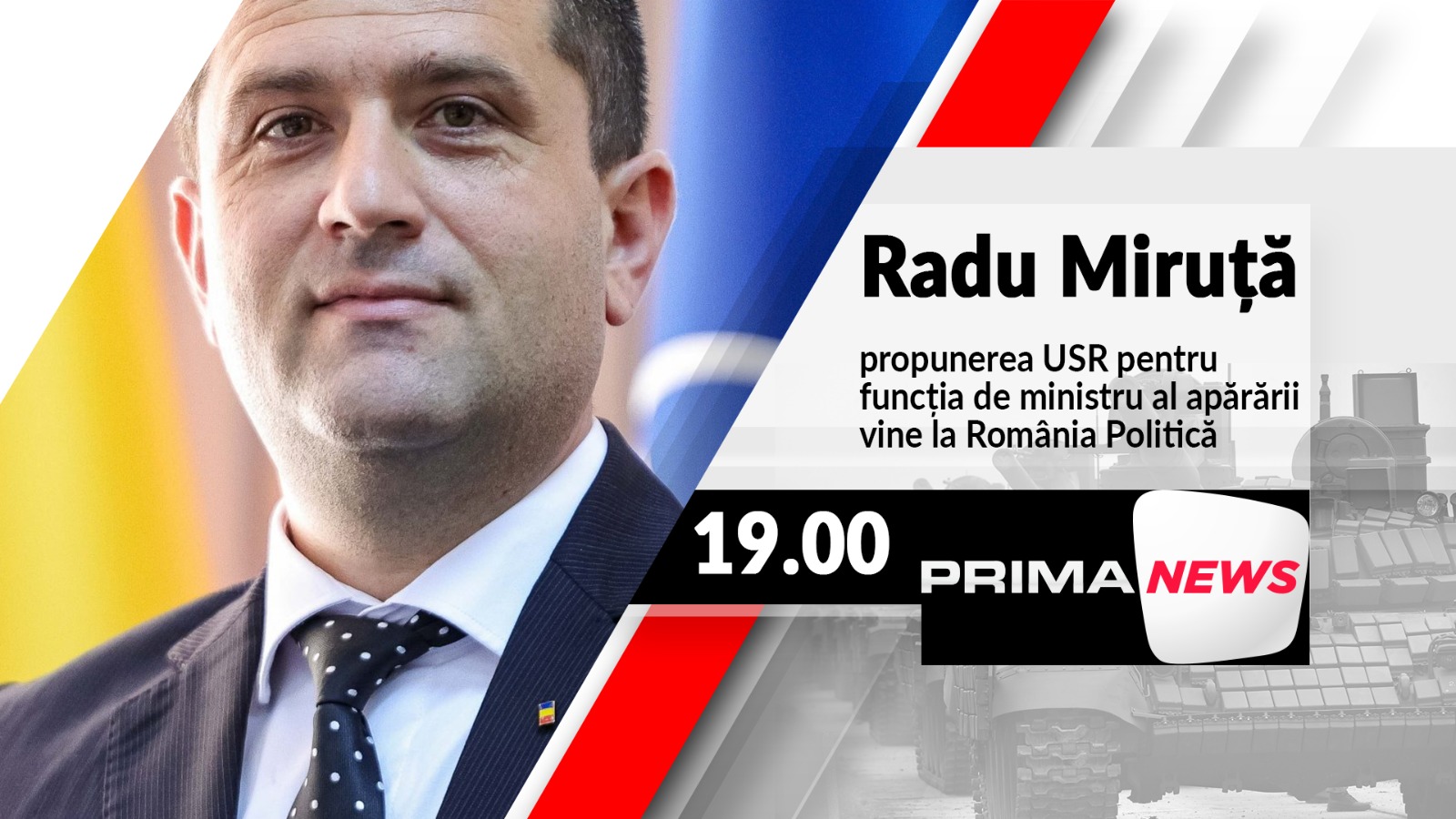 Radu Miruță

propunerea USR pentru funcția de ministru al apărării vine la România Politică

19.00

PRIMA NEWS